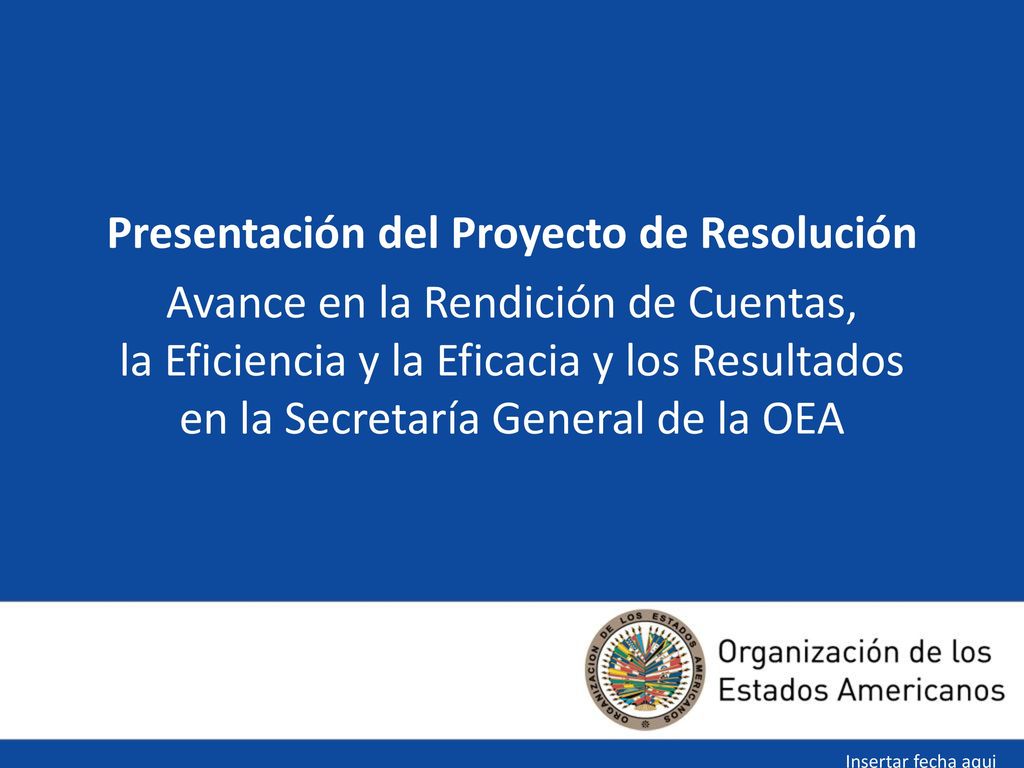 Presentación del Proyecto de Resolución

Avance en la Rendición de Cuentas, la Eficiencia y la Eficacia y los Resultados en la Secretaría General de la OEA

ORGANIZACION DE LOS ESTADOS AMERICANOS

Organización de los Estados Americanos

Insertar fecha aqui